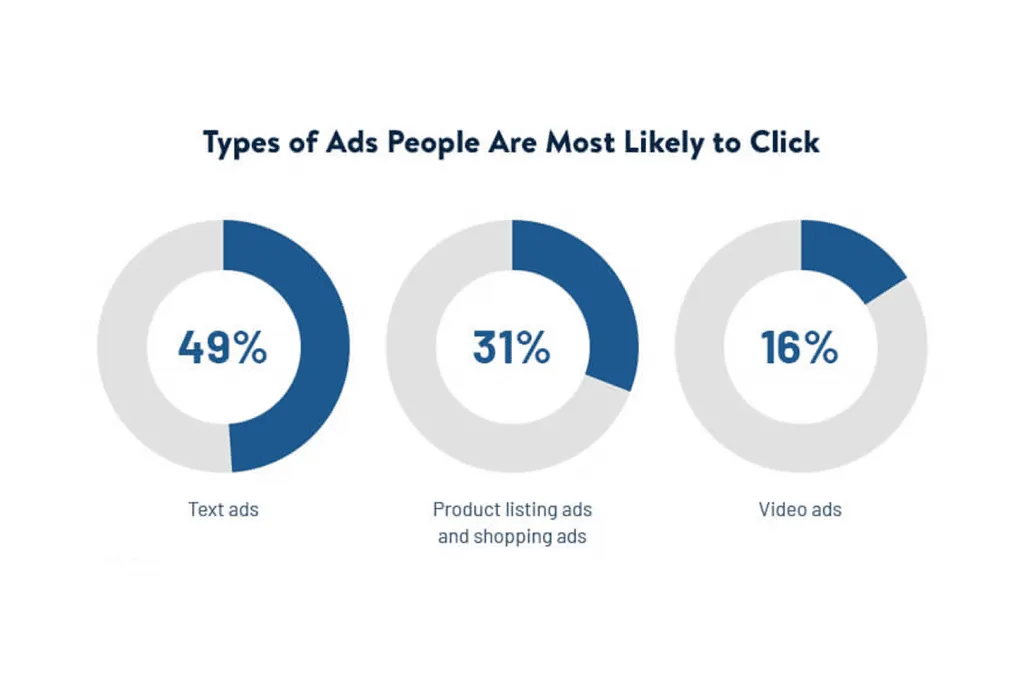 Types of Ads People Are Most Likely to Click

49%

Text ads

31%

Product listing ads and shopping ads

16%

Video ads